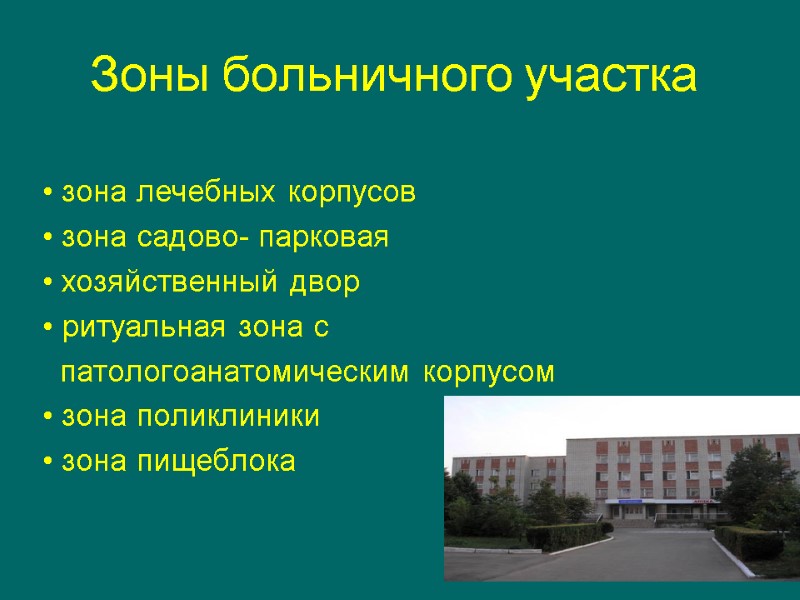 Зоны больничного участка

• зона лечебных корпусов
• зона садово- парковая
• хозяйственный двор
• ритуальная зона с патологоанатомическим корпусом
• зона поликлиники
• зона пищеблока